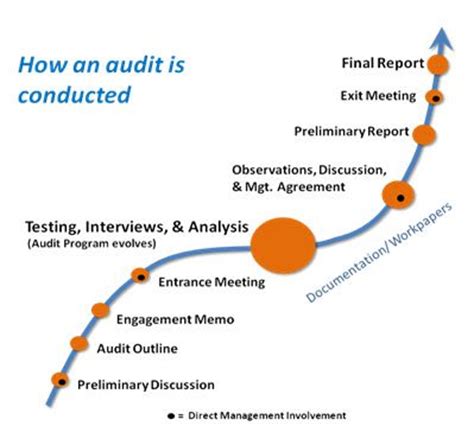 How an audit is conducted

Final Report

Exit Meeting

Preliminary Report

Observations, Discussion, & Mgt. Agreement

Testing, Interviews, & Analysis
(Audit Program evolves)

Documentation/ Workpapers

Entrance Meeting

Engagement Memo

Audit Outline

Preliminary Discussion

● = Direct Management Involvement